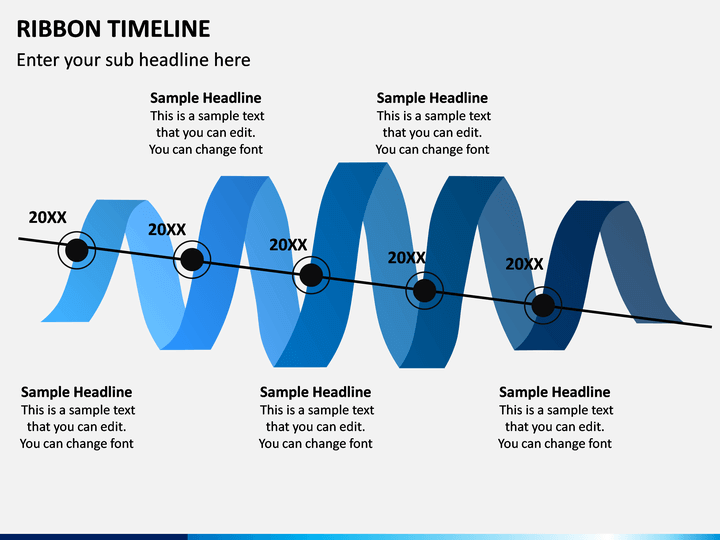 RIBBON TIMELINE

Enter your sub headline here

Sample Headline
This is a sample text that you can edit. You can change font

Sample Headline
This is a sample text that you can edit. You can change font

20XX

20XX

20XX

20XX

20XX

Sample Headline
This is a sample text that you can edit. You can change font

Sample Headline
This is a sample text that you can edit. You can change font

Sample Headline
This is a sample text that you can edit. You can change font